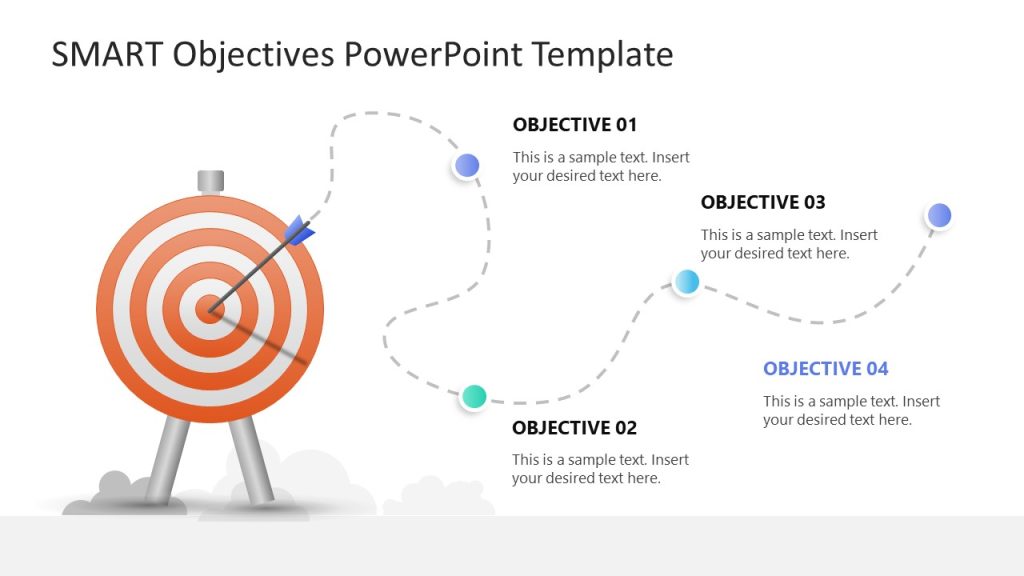 SMART Objectives PowerPoint Template

OBJECTIVE 01

This is a sample text. Insert your desired text here.

OBJECTIVE 03

This is a sample text. Insert your desired text here.

OBJECTIVE 04

This is a sample text. Insert your desired text here.

OBJECTIVE 02

This is a sample text. Insert your desired text here.